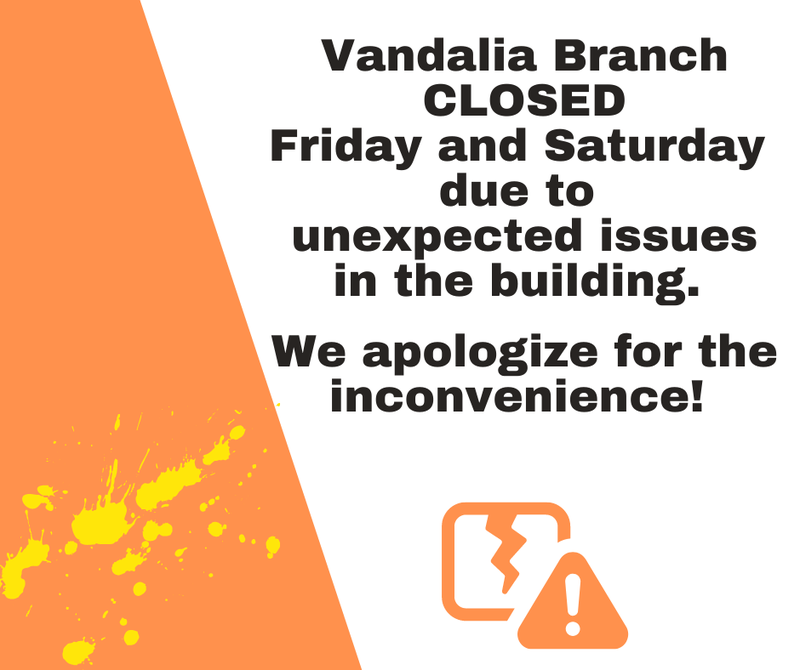 Vandalia Branch CLOSED Friday and Saturday due to unexpected issues in the building.

We apologize for the inconvenience!